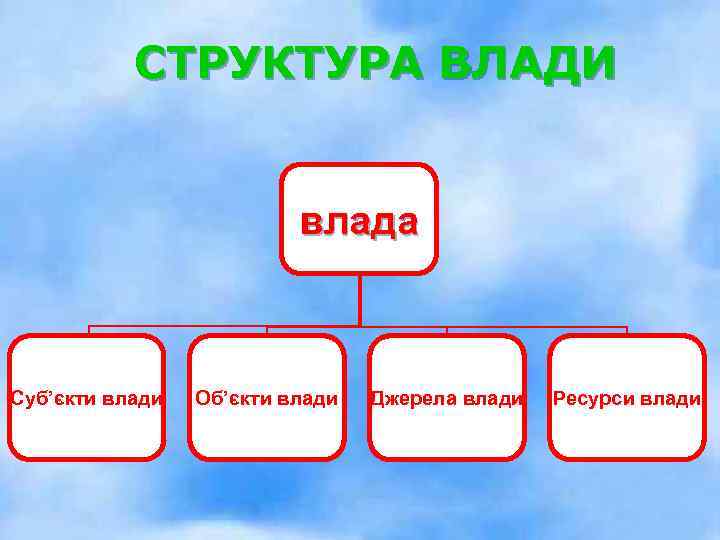 СТРУКТУРА ВЛАДИ

влада

Суб’єкти влади

Об’єкти влади

Джерела влади

Ресурси влади